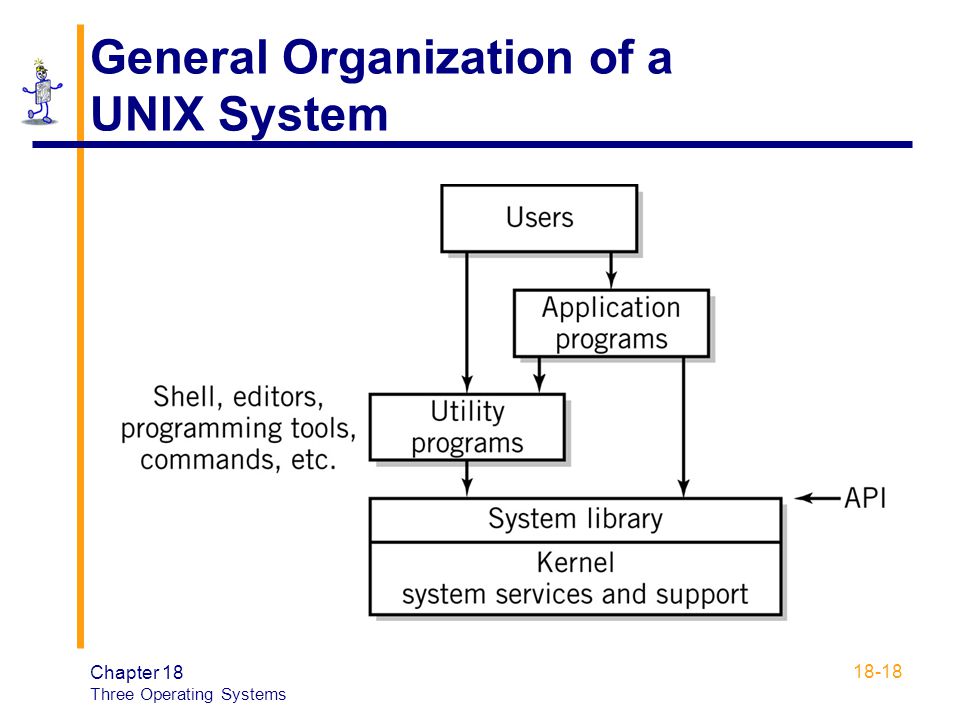 General Organization of a UNIX System

Users

Application programs

Shell, editors, programming tools, commands, etc.

Utility programs

System library

API

Kernel
system services and support

Chapter 18
Three Operating Systems

18-18